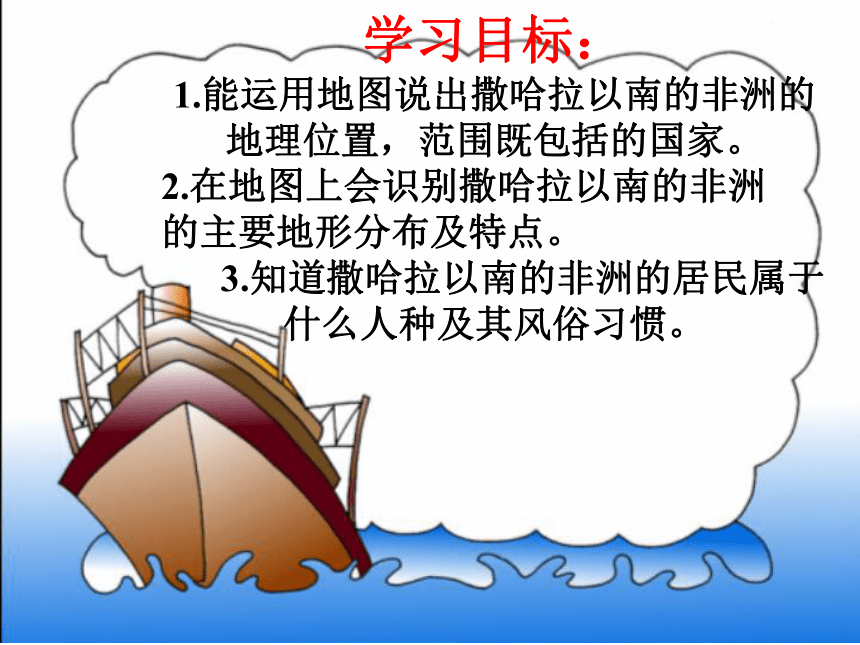 学习目标：

1.能运用地图说出撒哈拉以南的非洲的地理位置，范围既包括的国家。

2.在地图上会识别撒哈拉以南的非洲的主要地形分布及特点。

3.知道撒哈拉以南的非洲的居民属于什么人种及其风俗习惯。